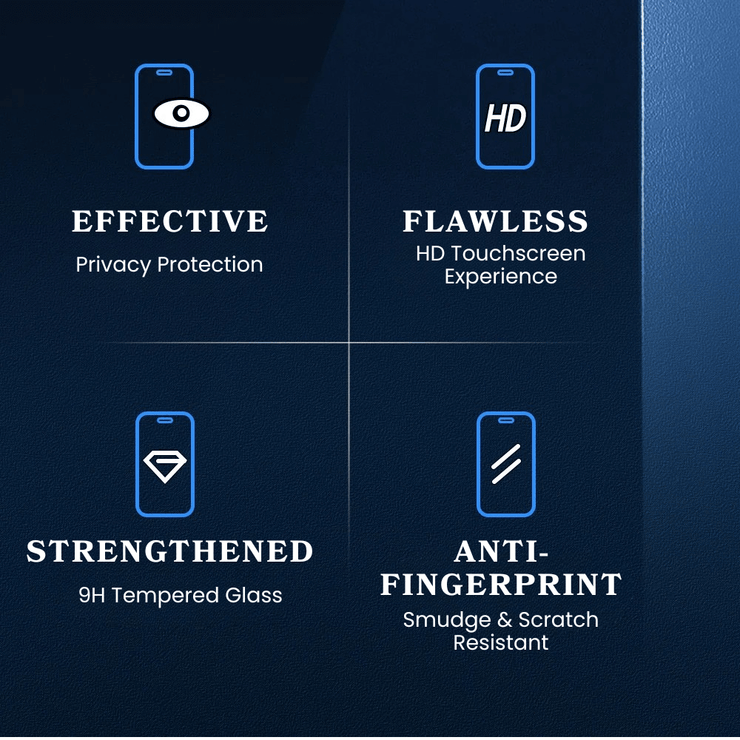 EFFECTIVE
Privacy Protection

HD

FLAWLESS
HD Touchscreen Experience

STRENGTHENED
9H Tempered Glass

ANTI-FINGERPRINT
Smudge & Scratch Resistant